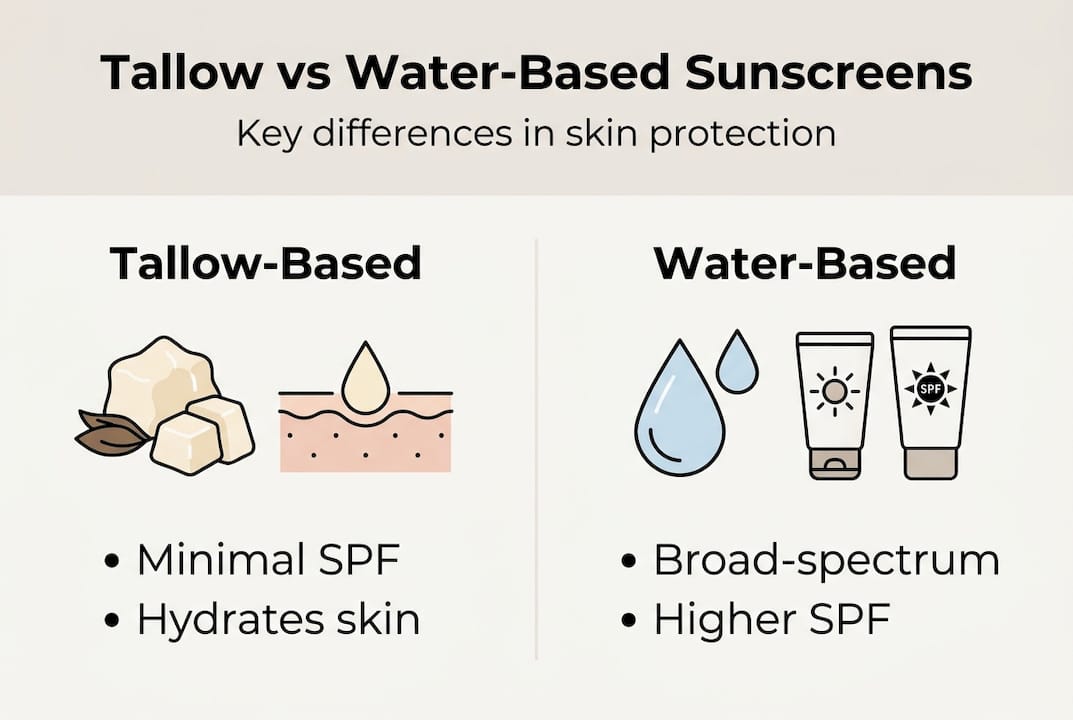 Tallow vs Water-Based Sunscreens
Key differences in skin protection

Tallow-Based

• Minimal SPF
• Hydrates skin

Water-Based

SPF

• Broad-spectrum
• Higher SPF